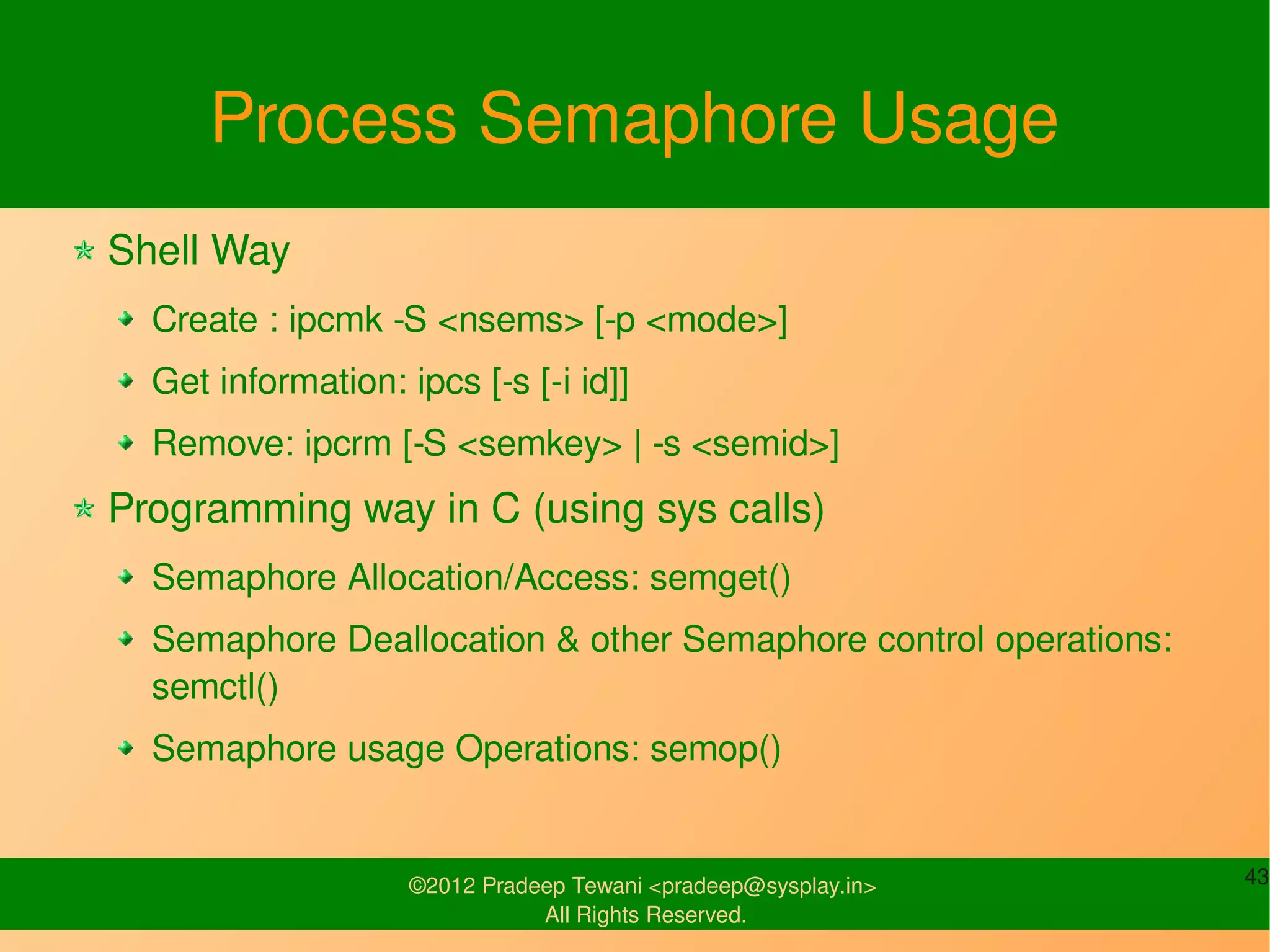 Process Semaphore Usage

Shell Way

Create : ipcmk -S <nsems> [-p <mode>]

Get information: ipcs [-s [-i id]]

Remove: ipcrm [-S <semkey> | -s <semid>]

Programming way in C (using sys calls)

Semaphore Allocation/Access: semget()

Semaphore Deallocation & other Semaphore control operations: semctl()

Semaphore usage Operations: semop()

©2012 Pradeep Tewani <pradeep@sysplay.in>
All Rights Reserved.

43